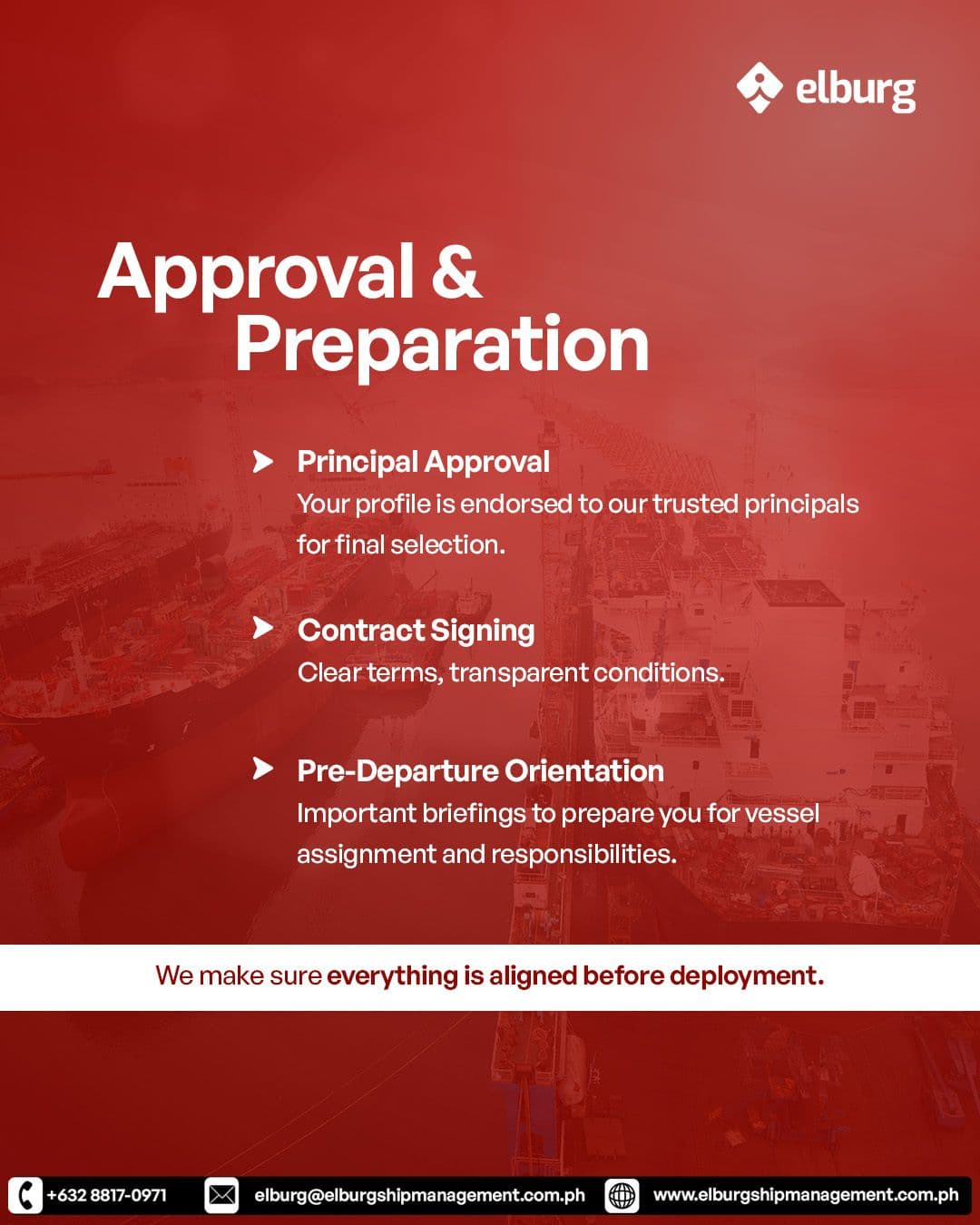 elburg

Approval & Preparation

Principal Approval
Your profile is endorsed to our trusted principals for final selection.

Contract Signing
Clear terms, transparent conditions.

Pre-Departure Orientation
Important briefings to prepare you for vessel assignment and responsibilities.

We make sure everything is aligned before deployment.

+632 8817-0971 elburg@elburgshipmanagement.com.ph www.elburgshipmanagement.com.ph